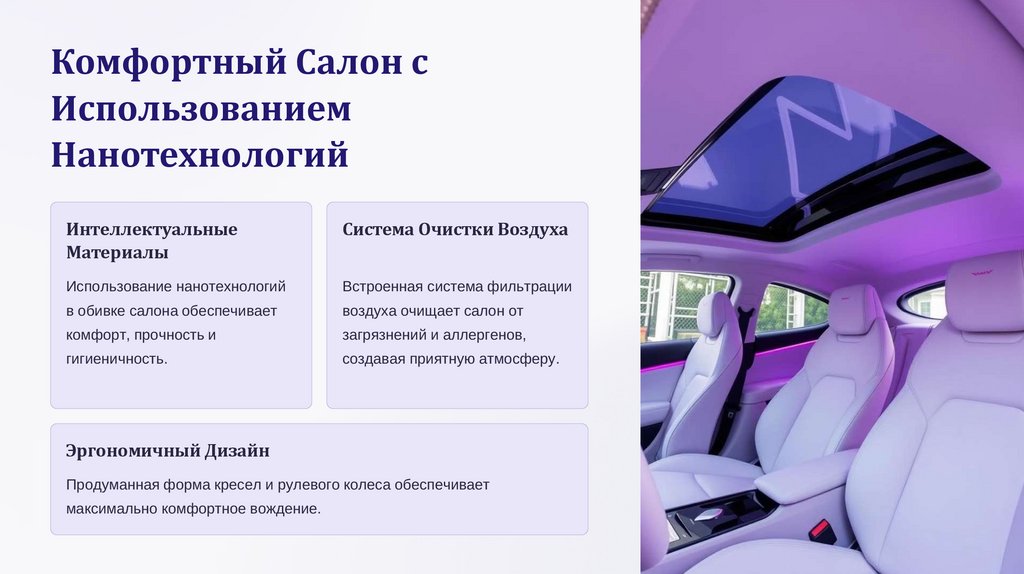 Комфортный Салон с Использованием Нанотехнологий

Интеллектуальные Материалы

Использование нанотехнологий в обивке салона обеспечивает комфорт, прочность и гигиеничность.

Система Очистки Воздуха

Встроенная система фильтрации воздуха очищает салон от загрязнений и аллергенов, создавая приятную атмосферу.

Эргономичный Дизайн

Продуманная форма кресел и рулевого колеса обеспечивает максимально комфортное вождение.